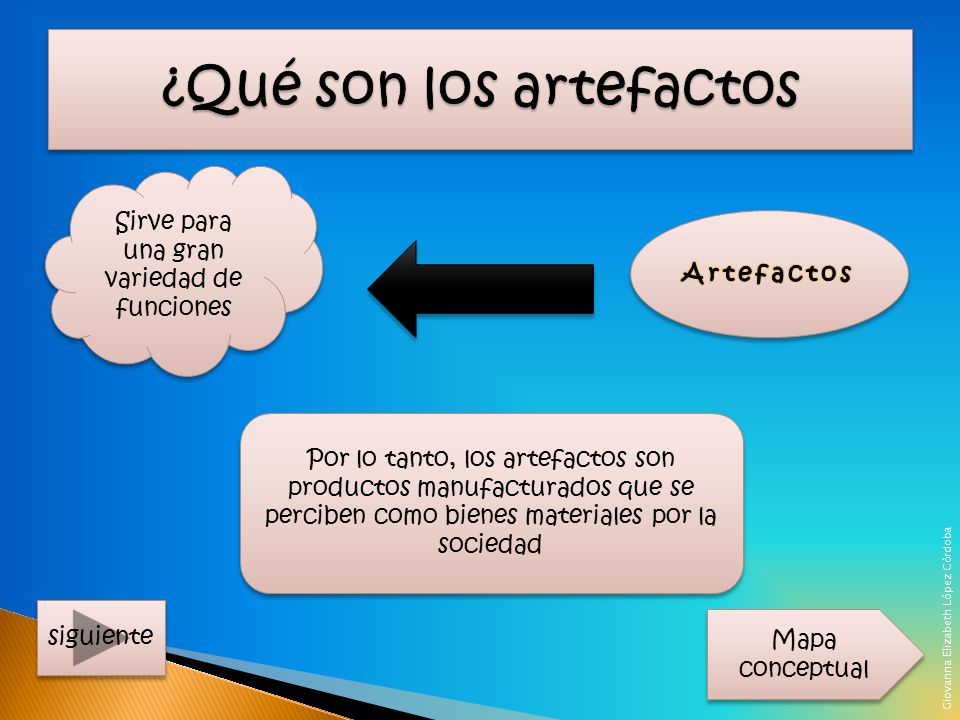 ¿Qué son los artefactos

Sirve para una gran variedad de funciones

Artefactos

Por lo tanto, los artefactos son productos manufacturados que se perciben como bienes materiales por la sociedad

siguiente

Mapa conceptual

Giovanna Elizabeth López Córdoba